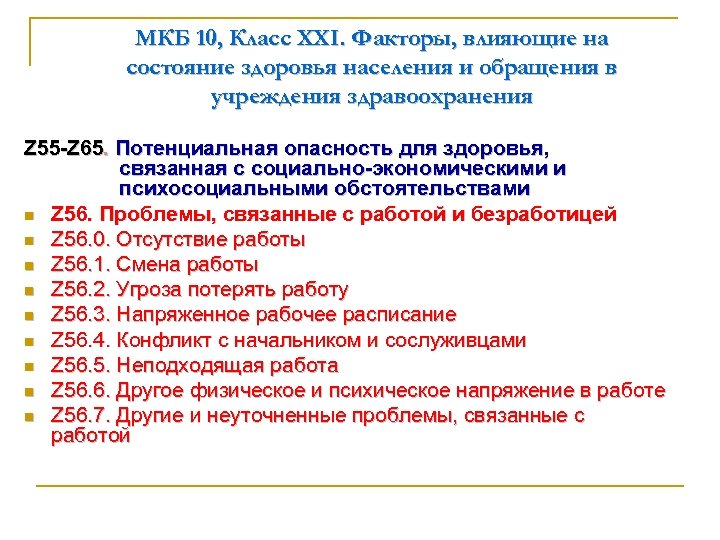 МКБ 10, Класс XXI. Факторы, влияющие на состояние здоровья населения и обращения в учреждения здравоохранения

Z55-Z65. Потенциальная опасность для здоровья, связанная с социально-экономическими и психосоциальными обстоятельствами

- Z56. Проблемы, связанные с работой и безработицей
- Z56.0. Отсутствие работы
- Z56.1. Смена работы
- Z56.2. Угроза потерять работу
- Z56.3. Напряженное рабочее расписание
- Z56.4. Конфликт с начальником и сослуживцами
- Z56.5. Неподходящая работа
- Z56.6. Другое физическое и психическое напряжение в работе
- Z56.7. Другие и неуточненные проблемы, связанные с работой